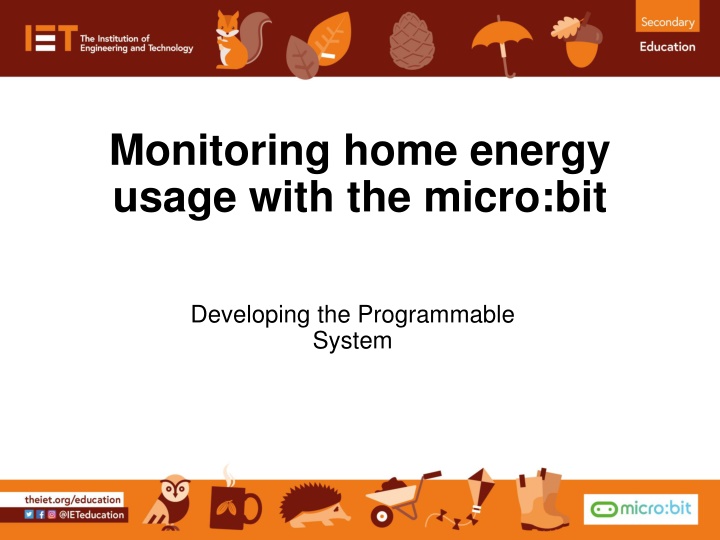 IET The Institution of Engineering and Technology

Secondary
Education

Monitoring home energy usage with the micro:bit

Developing the Programmable System

theiet.org/education
@IETeducation

micro:bit